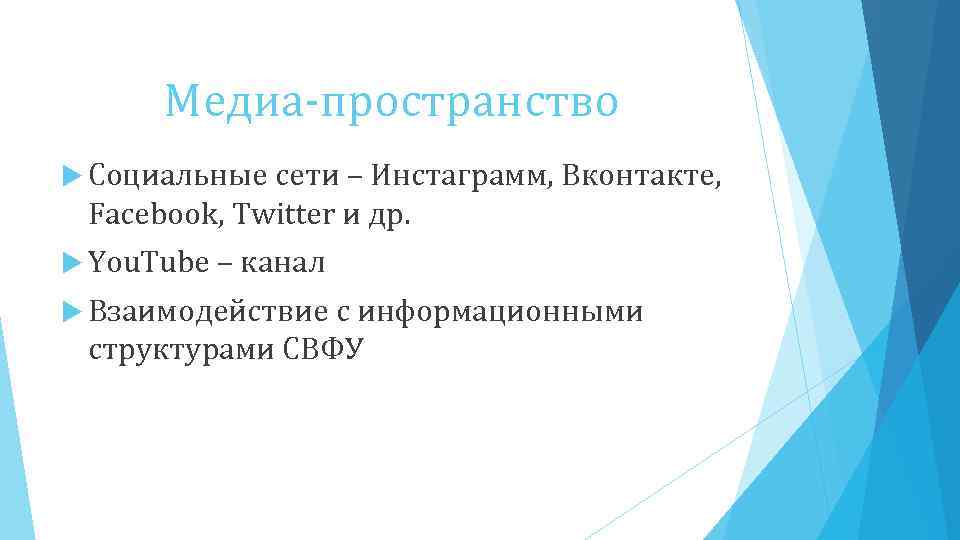 Медиа-пространство

Социальные сети – Инстаграмм, Вконтакте, Facebook, Twitter и др.

YouTube – канал

Взаимодействие с информационными структурами СВФУ